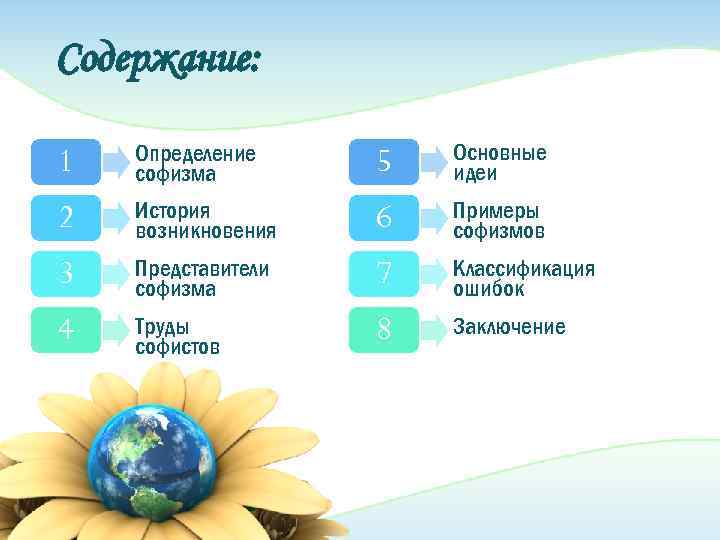 Содержание:

1 Определение софизма

2 История возникновения

3 Представители софизма

4 Труды софистов

5 Основные идеи

6 Примеры софизмов

7 Классификация ошибок

8 Заключение